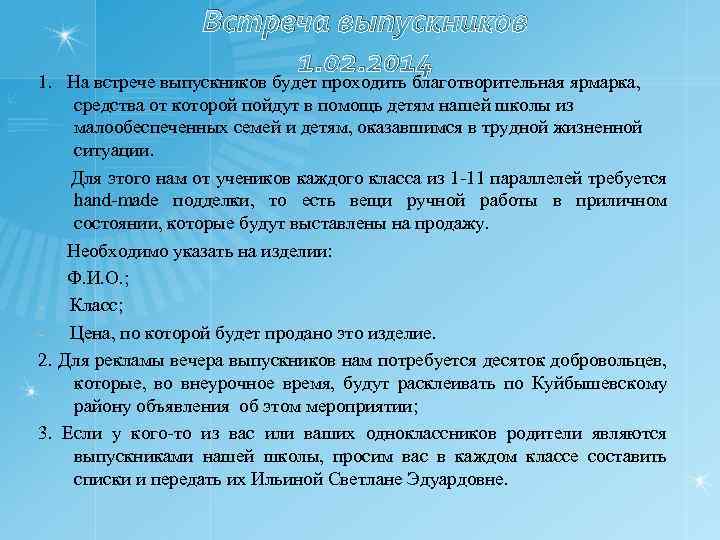 Встреча выпускников

1.02.2014

1. На встрече выпускников будет проходить благотворительная ярмарка, средства от которой пойдут в помощь детям нашей школы из малообеспеченных семей и детям, оказавшимся в трудной жизненной ситуации.

Для этого нам от учеников каждого класса из 1-11 параллелей требуется hand-made подделки, то есть вещи ручной работы в приличном состоянии, которые будут выставлены на продажу.

Необходимо указать на изделии:

Ф.И.О.;

Класс;

Цена, по которой будет продано это изделие.

2. Для рекламы вечера выпускников нам потребуется десяток добровольцев, которые, во внеурочное время, будут расклеивать по Куйбышевскому району объявления об этом мероприятии;

3. Если у кого-то из вас или ваших одноклассников родители являются выпускниками нашей школы, просим вас в каждом классе составить списки и передать их Ильиной Светлане Эдуардовне.